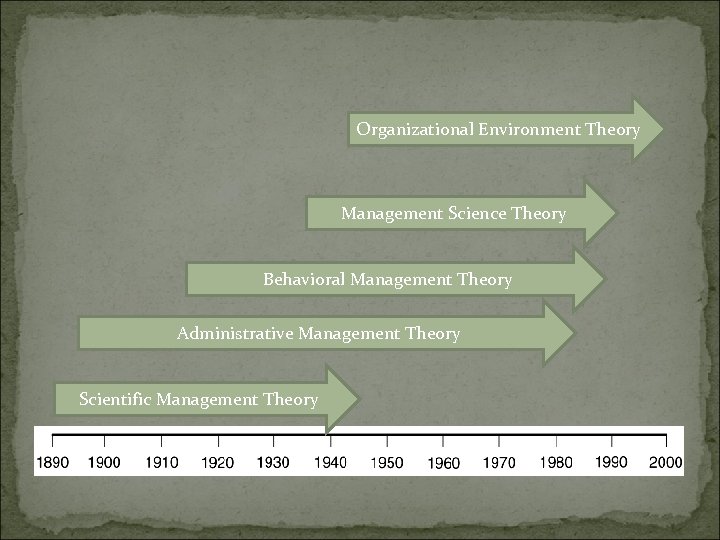 Organizational Environment Theory

Management Science Theory

Behavioral Management Theory

Administrative Management Theory

Scientific Management Theory

1890 1900 1910 1920 1930 1940 1950 1960 1970 1980 1990 2000